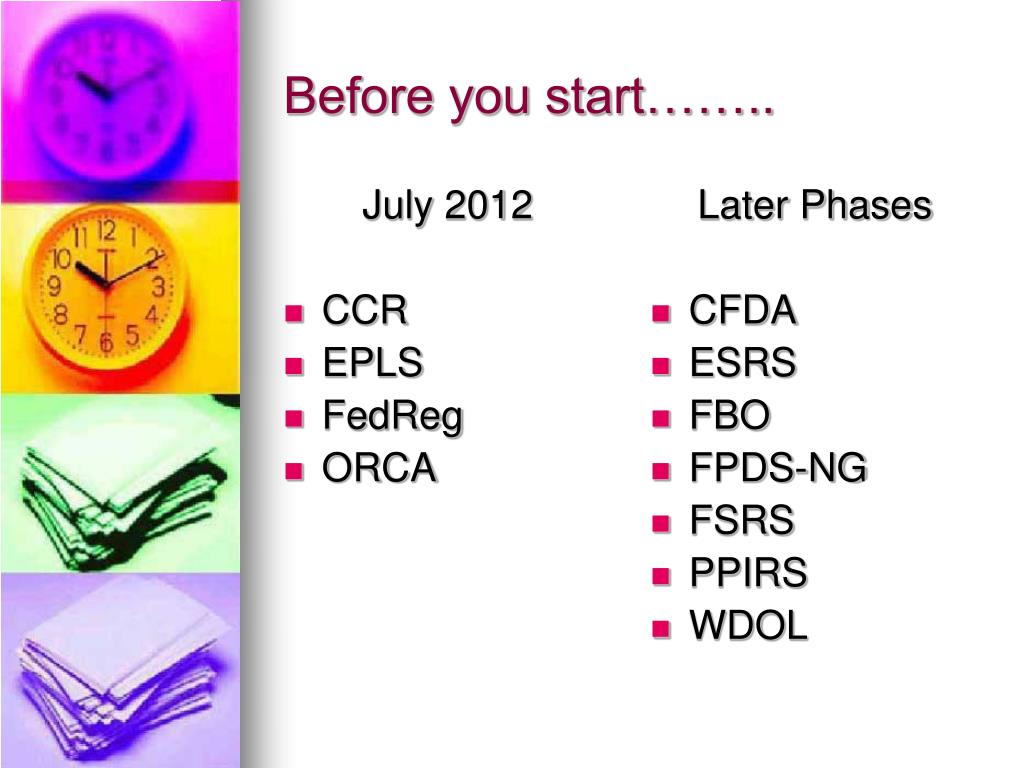 Before you start……..

July 2012

- CCR
- EPLS
- FedReg
- ORCA

Later Phases

- CFDA
- ESRS
- FBO
- FPDS-NG
- FSRS
- PPIRS
- WDOL